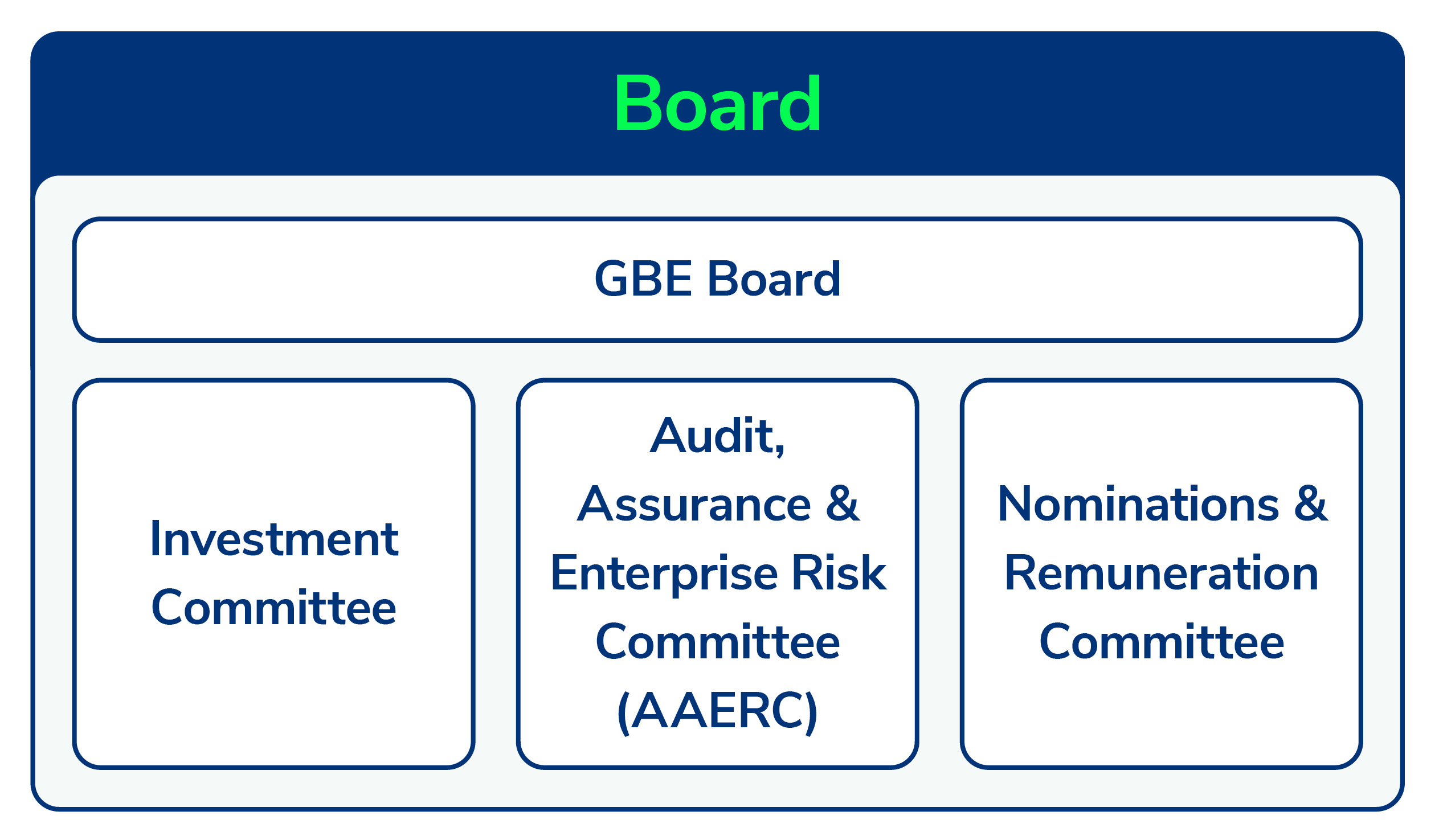 Board

GBE Board

Investment Committee

Audit, Assurance & Enterprise Risk Committee (AAERC)

Nominations & Remuneration Committee